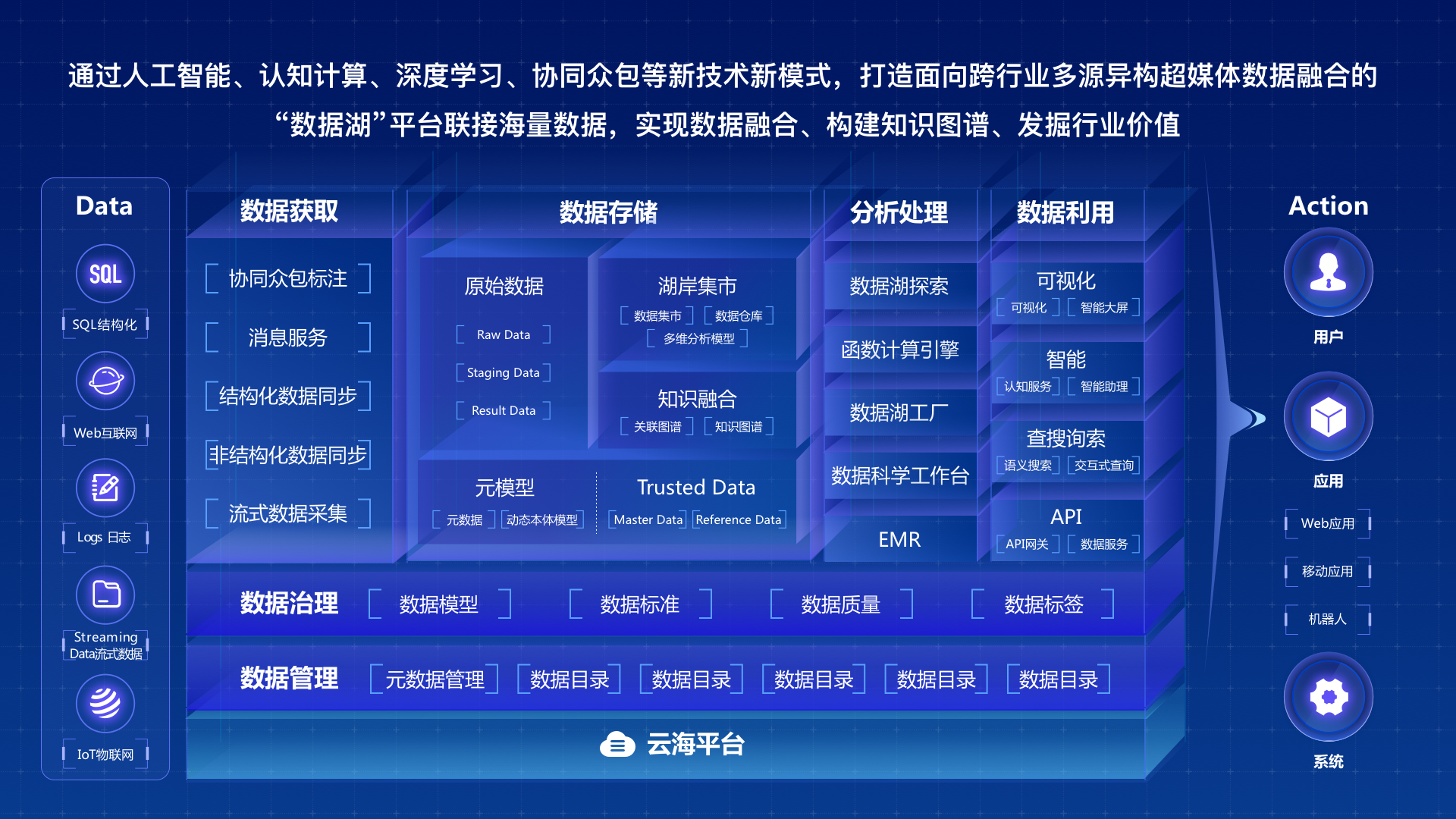 通过人工智能、认知计算、深度学习、协同众包等新技术新模式，打造面向跨行业多源异构超媒体数据融合的“数据湖”平台联接海量数据，实现数据融合、构建知识图谱、发掘行业价值

Data

SQL

SQL结构化

Web互联网

Logs 日志

Streaming Data流式数据

IoT物联网

数据获取

协同众包标注

消息服务

结构化数据同步

非结构化数据同步

流式数据采集

数据存储

原始数据

Raw Data

Staging Data

Result Data

湖岸集市

数据集市

数据仓库

多维分析模型

知识融合

关联图谱

知识图谱

元模型

元数据

动态本体模型

Trusted Data

Master Data

Reference Data

分析处理

数据湖探索

函数计算引擎

数据湖工厂

数据科学工作台

EMR

数据利用

可视化

可视化

智能大屏

智能

认知服务

智能助理

查搜询索

语义搜索

交互式查询

API

API网关

数据服务

数据治理

数据模型

数据标准

数据质量

数据标签

数据管理

元数据管理

数据目录

数据目录

数据目录

数据目录

数据目录

云海平台

Action

用户

应用

Web应用

移动应用

机器人

系统